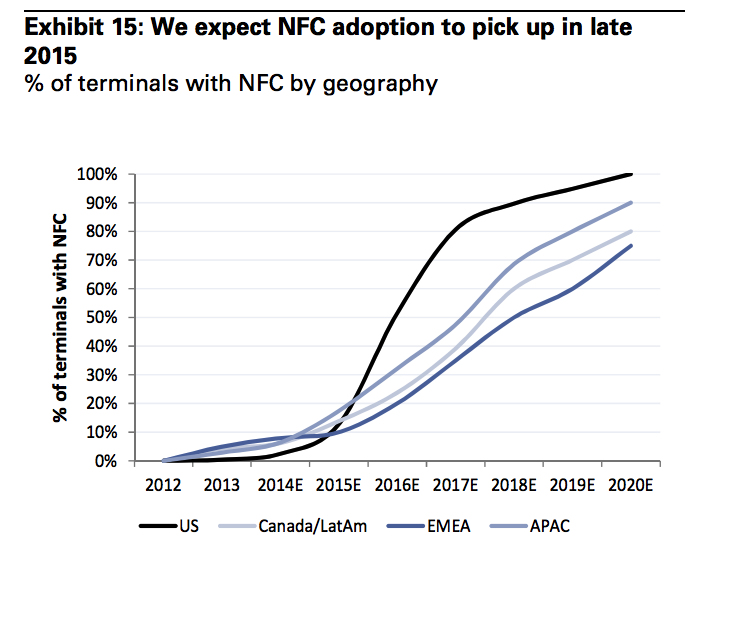 Exhibit 15: We expect NFC adoption to pick up in late 2015
% of terminals with NFC by geography

% of terminals with NFC

100%
90%
80%
70%
60%
50%
40%
30%
20%
10%
0%

2012 2013 2014E 2015E 2016E 2017E 2018E 2019E 2020E

US Canada/LatAm EMEA APAC